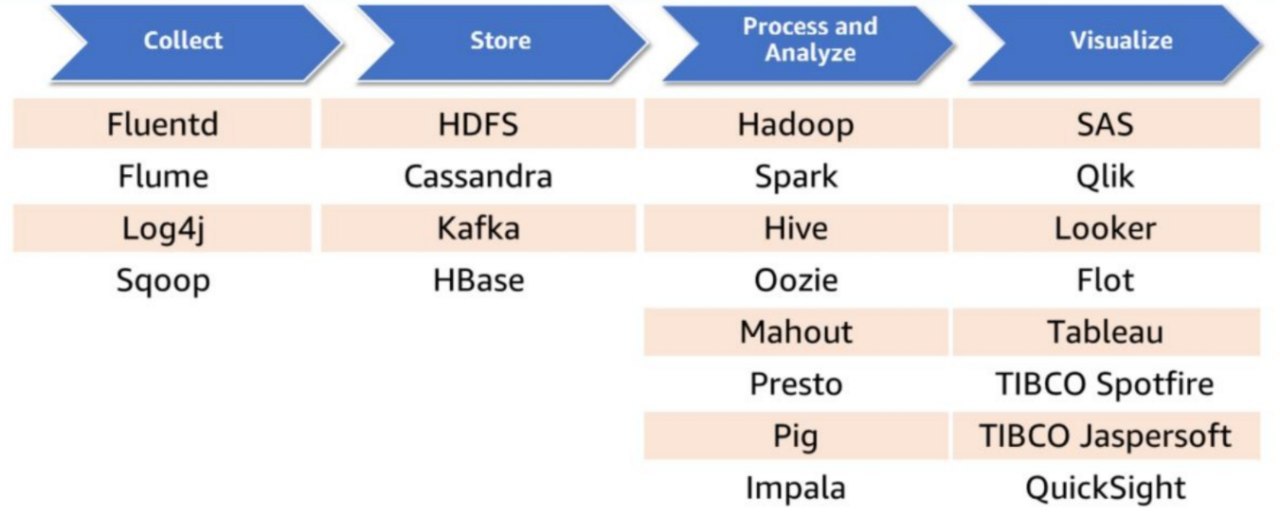 | Collect | Store | Process and Analyze | Visualize |
|---|---|---|---|
| Fluentd | HDFS | Hadoop | SAS |
| Flume | Cassandra | Spark | Qlik |
| Log4j | Kafka | Hive | Looker |
| Sqoop | HBase | Oozie | Flot |
| | | Mahout | Tableau |
| | | Presto | TIBCO Spotfire |
| | | Pig | TIBCO Jaspersoft |
| | | Impala | QuickSight |